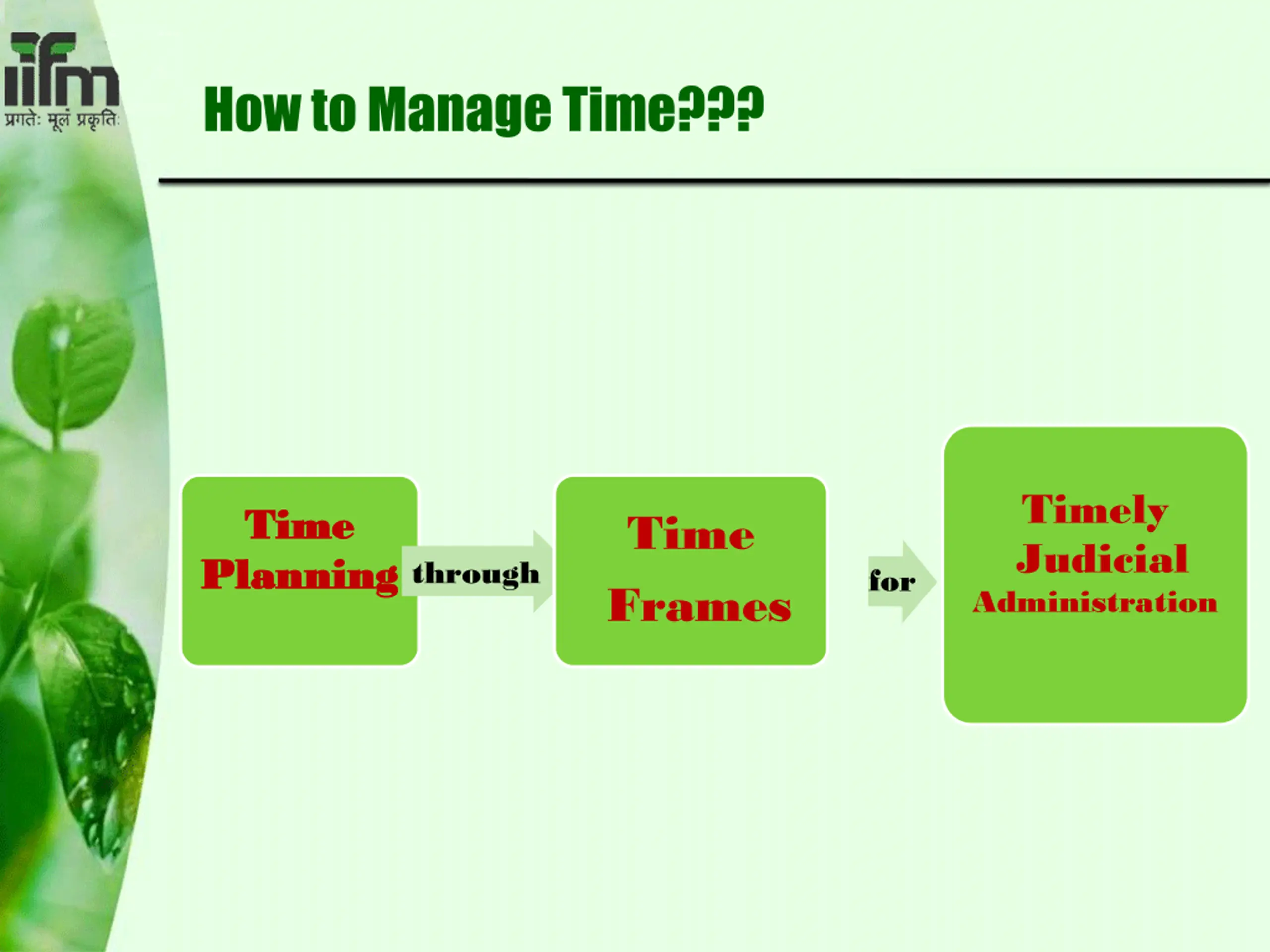 iifm
प्रगतेः मूलं प्रकृतिः

How to Manage Time???

Time Planning

through

Time Frames

for

Timely Judicial Administration